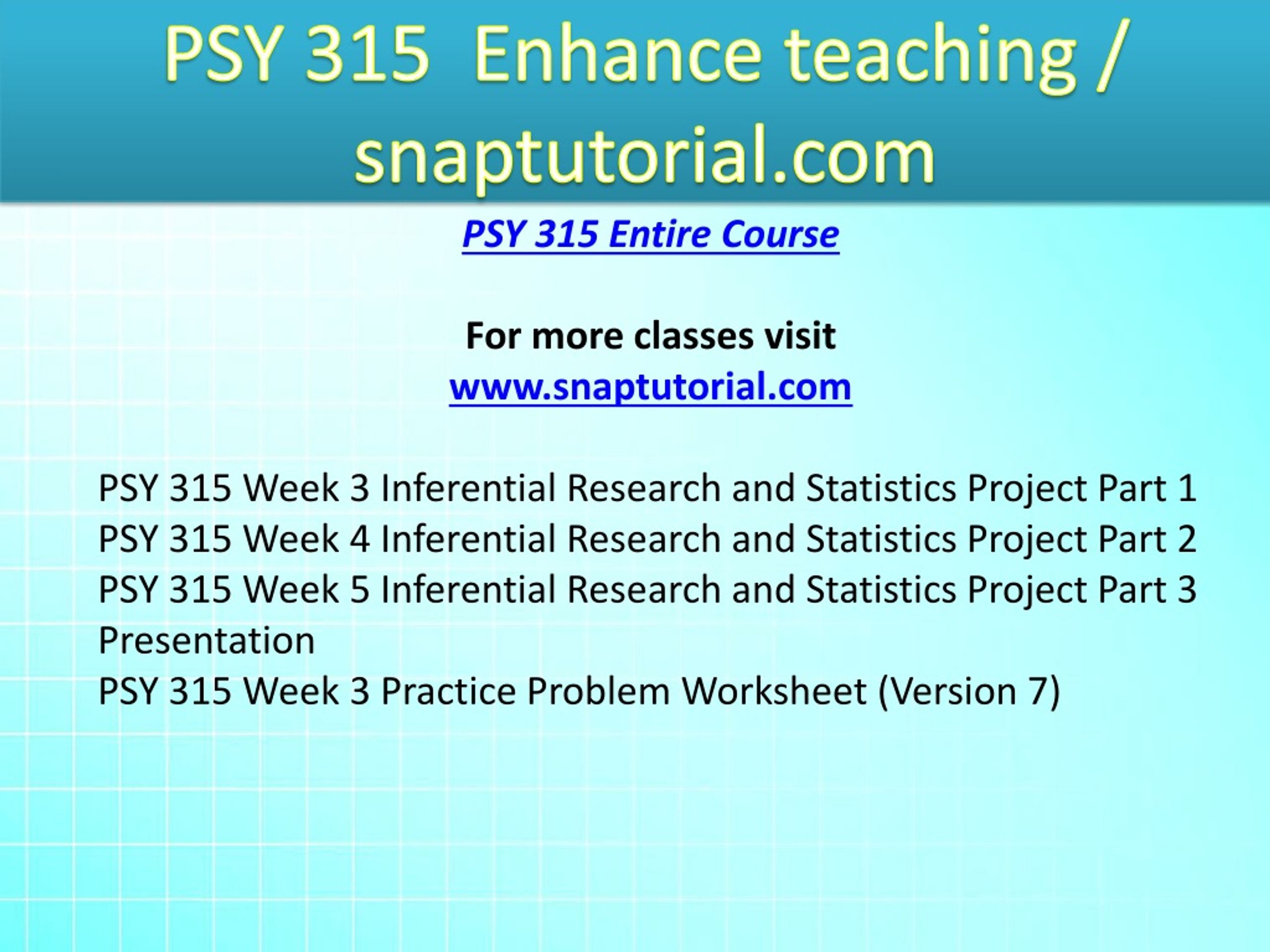 PSY 315 Enhance teaching / snaptutorial.com

PSY 315 Entire Course

For more classes visit
www.snaptutorial.com

PSY 315 Week 3 Inferential Research and Statistics Project Part 1
PSY 315 Week 4 Inferential Research and Statistics Project Part 2
PSY 315 Week 5 Inferential Research and Statistics Project Part 3 Presentation
PSY 315 Week 3 Practice Problem Worksheet (Version 7)